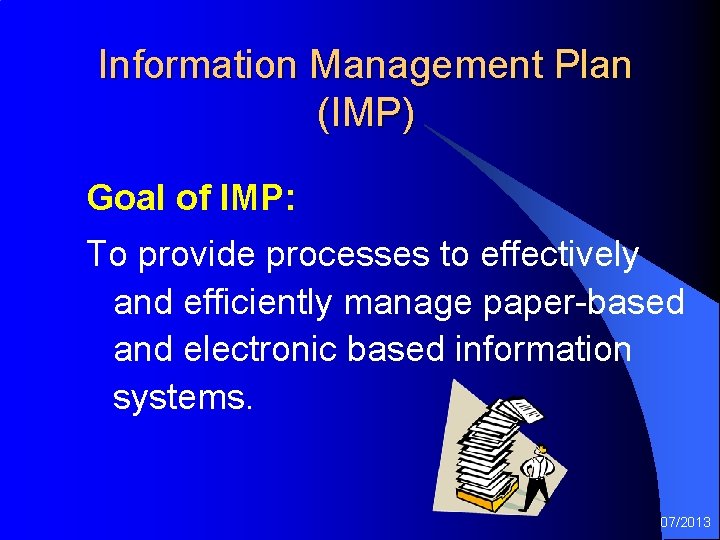 Information Management Plan (IMP)

Goal of IMP:

To provide processes to effectively and efficiently manage paper-based and electronic based information systems.

07/2013